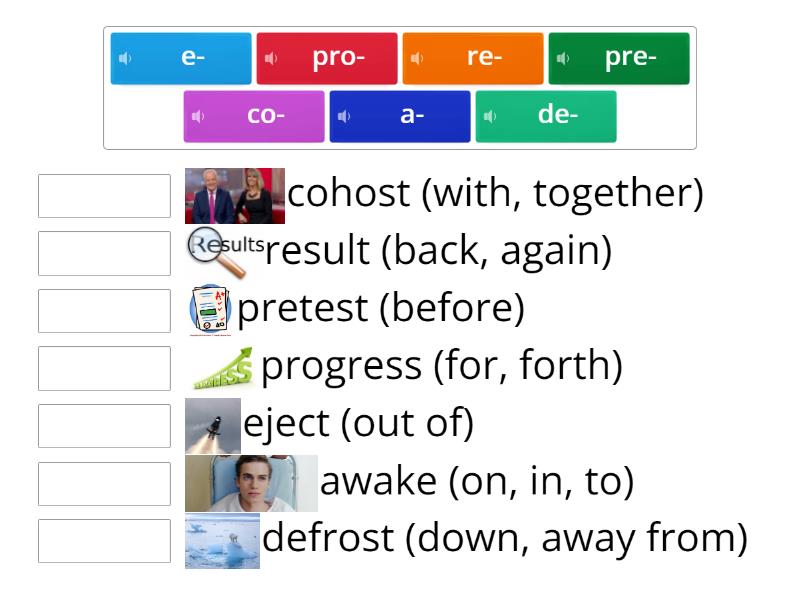 e-
pro-
re-
pre-
co-
a-
de-

cohost (with, together)

Results result (back, again)

pretest (before)

progress (for, forth)

eject (out of)

awake (on, in, to)

defrost (down, away from)